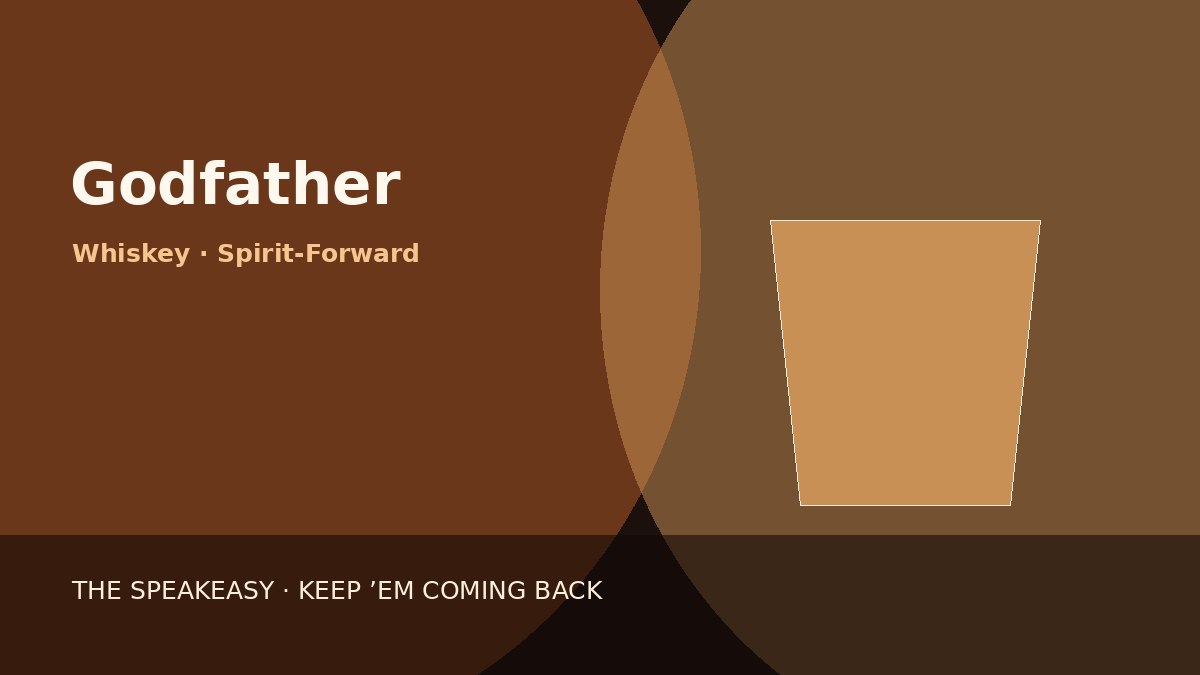 Godfather

Whiskey · Spirit-Forward

THE SPEAKEASY · KEEP 'EM COMING BACK